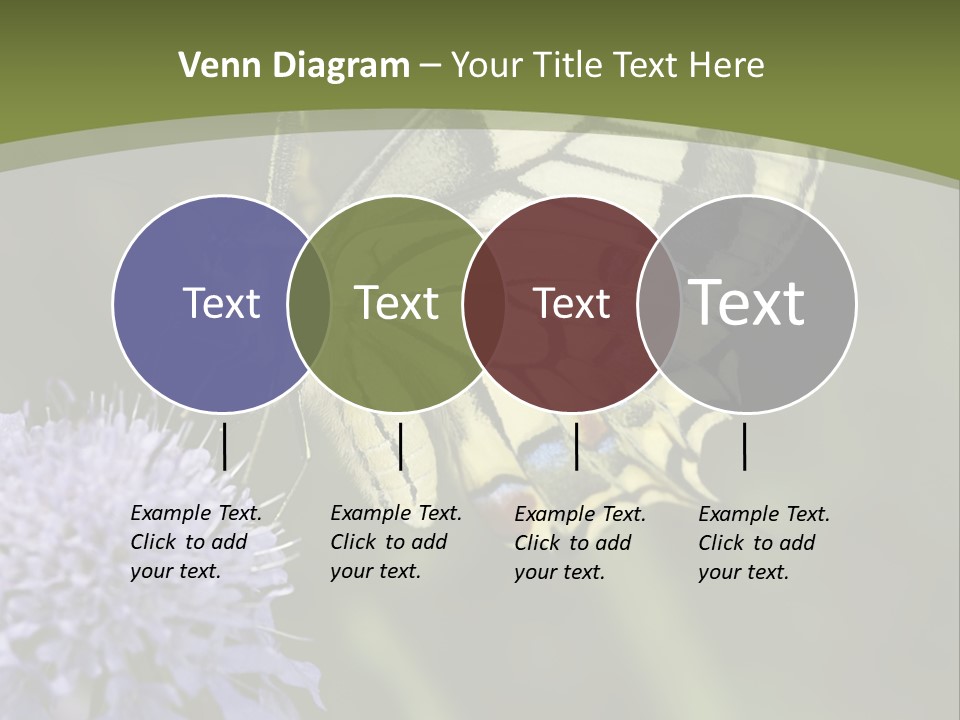 Venn Diagram – Your Title Text Here

Text

Text

Text

Text

Example Text. Click to add your text.

Example Text. Click to add your text.

Example Text. Click to add your text.

Example Text. Click to add your text.